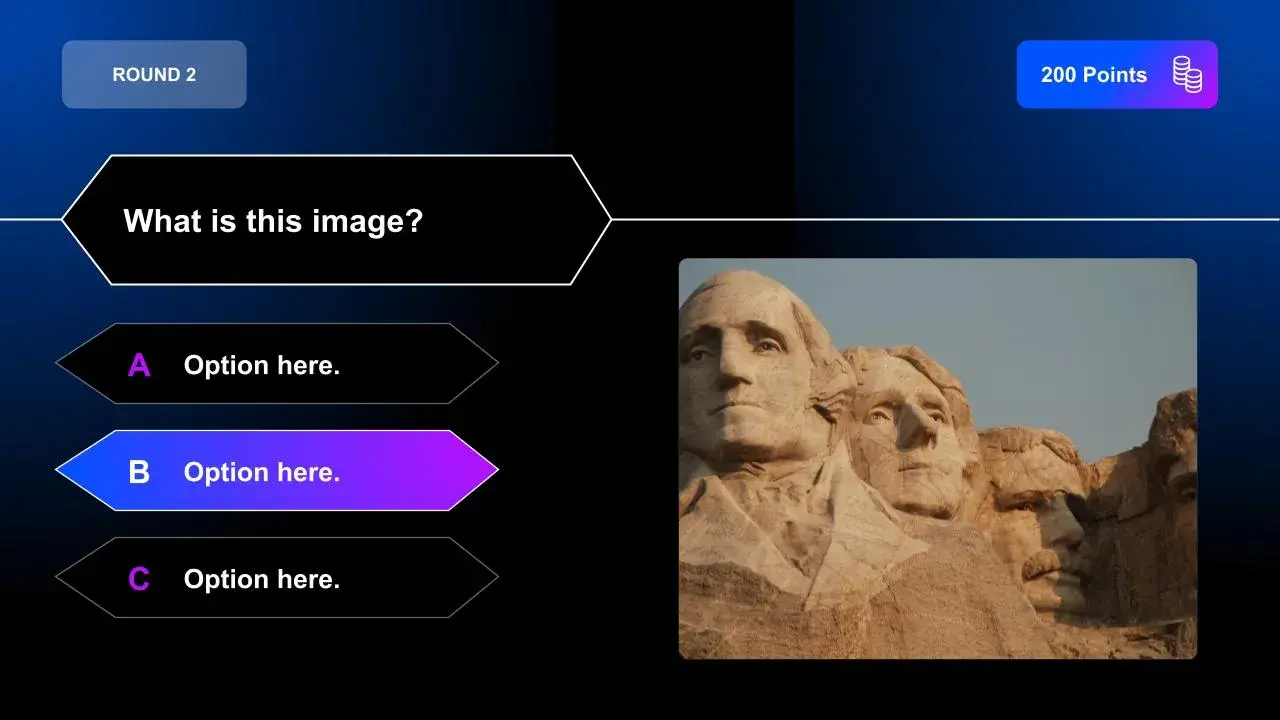 ROUND 2

200 Points

What is this image?

A Option here.

B Option here.

C Option here.